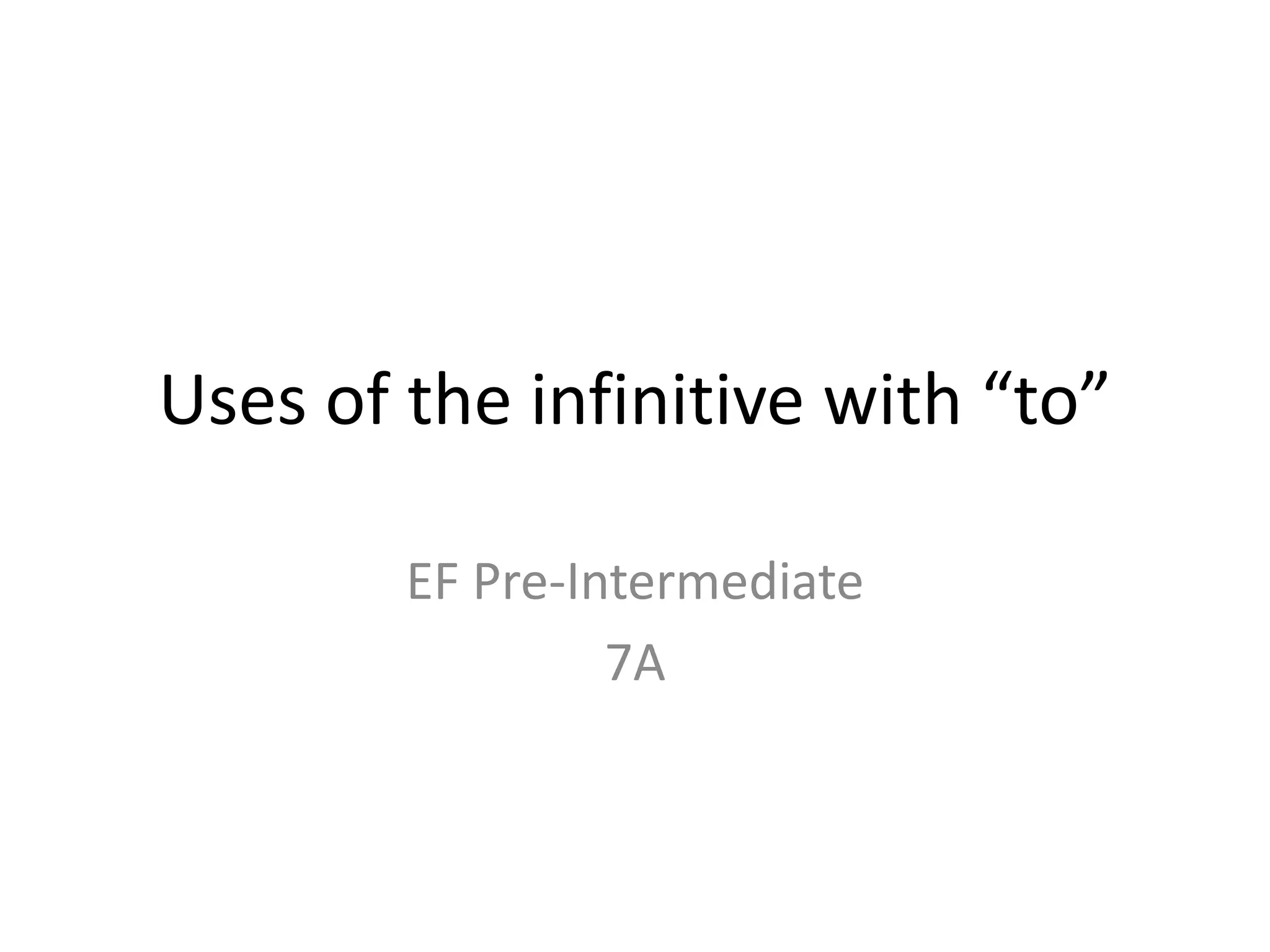 Uses of the infinitive with “to”

EF Pre-Intermediate
7A